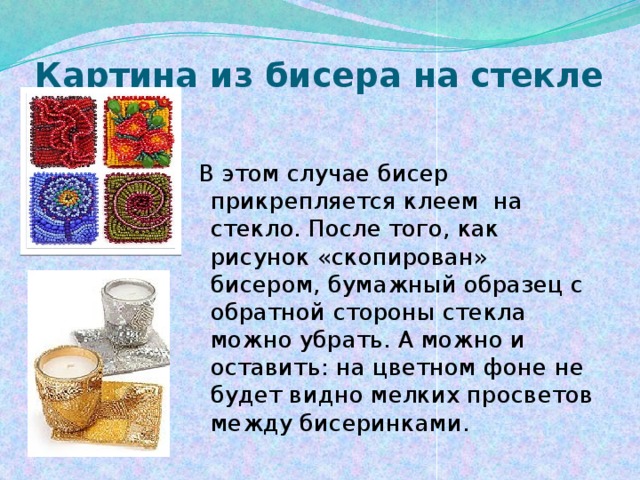 Картина из бисера на стекле

В этом случае бисер прикрепляется клеем на стекло. После того, как рисунок «скопирован» бисером, бумажный образец с обратной стороны стекла можно убрать. А можно и оставить: на цветном фоне не будет видно мелких просветов между бисеринками.